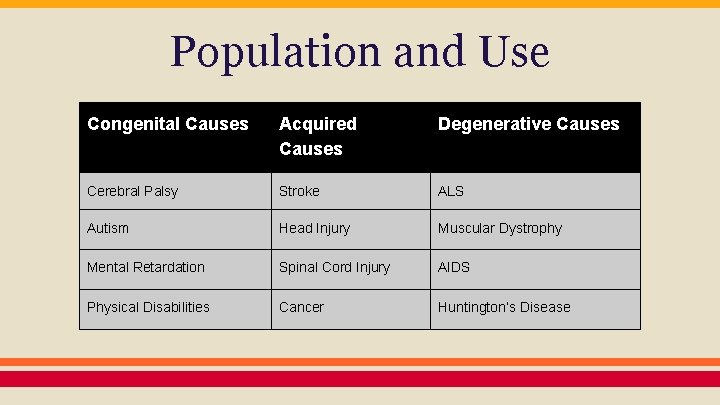 Population and Use

| Congenital Causes | Acquired Causes | Degenerative Causes |
|---|---|---|
| Cerebral Palsy | Stroke | ALS |
| Autism | Head Injury | Muscular Dystrophy |
| Mental Retardation | Spinal Cord Injury | AIDS |
| Physical Disabilities | Cancer | Huntington's Disease |